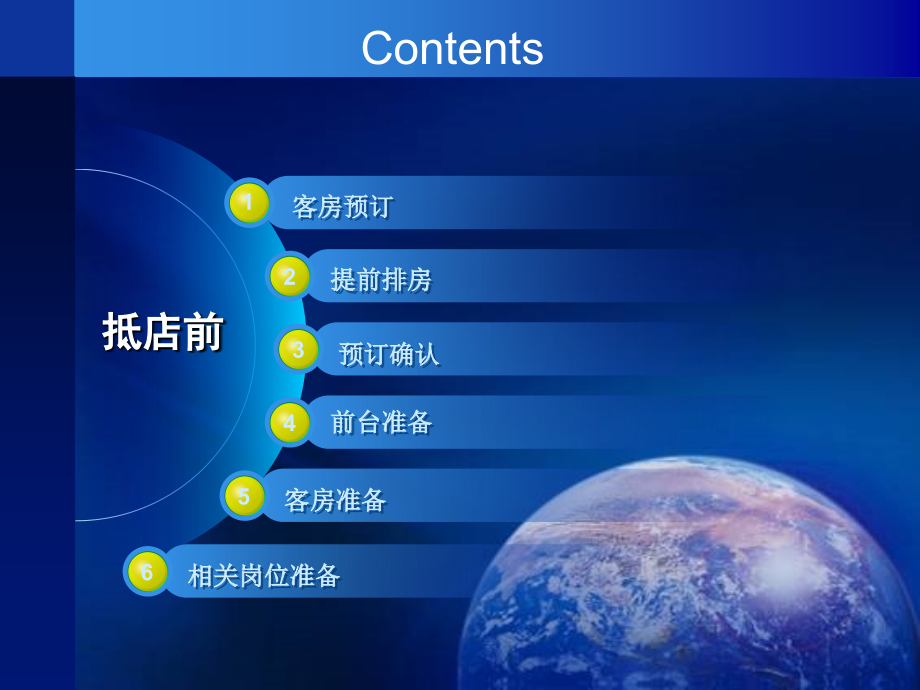 Contents

抵店前

1 客房预订

2 提前排房

3 预订确认

4 前台准备

5 客房准备

6 相关岗位准备